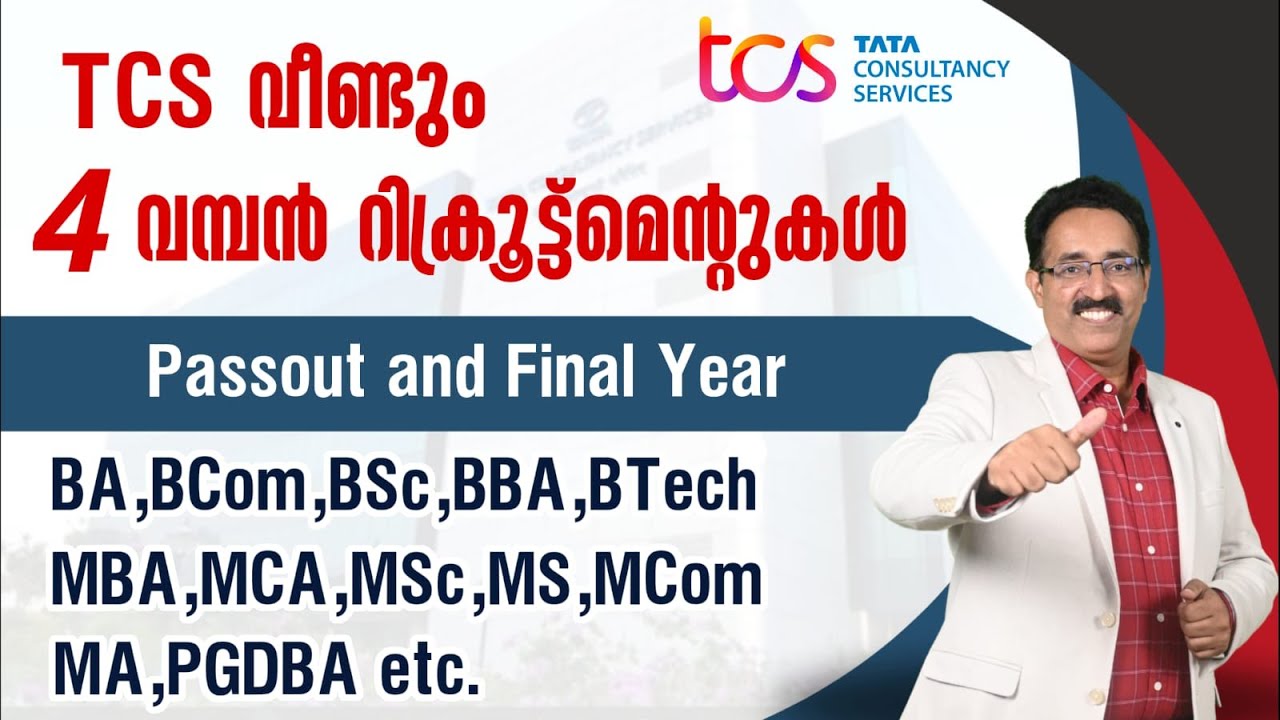 TCS വീണ്ടും
4 വമ്പൻ റിക്രൂട്ട്മെന്റുകൾ

tcs TATA CONSULTANCY SERVICES

Passout and Final Year

BA,BCom,BSc,BBA,BTech
MBA,MCA,MSc,MS,MCom
MA,PGDBA etc.